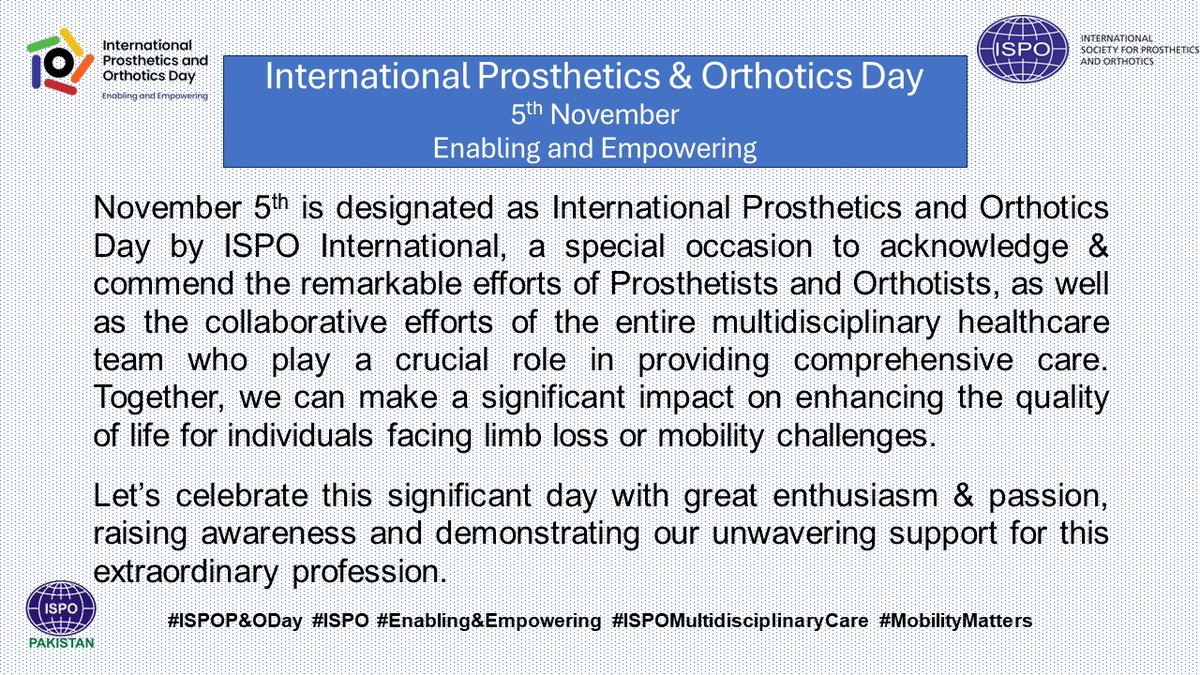 International Prosthetics and Orthotics Day
Enabling and Empowering

ISPO
INTERNATIONAL SOCIETY FOR PROSTHETICS AND ORTHOTICS

International Prosthetics & Orthotics Day
5$^{th}$ November
Enabling and Empowering

November 5$^{th}$ is designated as International Prosthetics and Orthotics Day by ISPO International, a special occasion to acknowledge & commend the remarkable efforts of Prosthetists and Orthotists, as well as the collaborative efforts of the entire multidisciplinary healthcare team who play a crucial role in providing comprehensive care. Together, we can make a significant impact on enhancing the quality of life for individuals facing limb loss or mobility challenges.

Let's celebrate this significant day with great enthusiasm & passion, raising awareness and demonstrating our unwavering support for this extraordinary profession.

ISPO
PAKISTAN

#ISPOP&ODay #ISPO #Enabling&Empowering #ISPOMultidisciplinaryCare #MobilityMatters